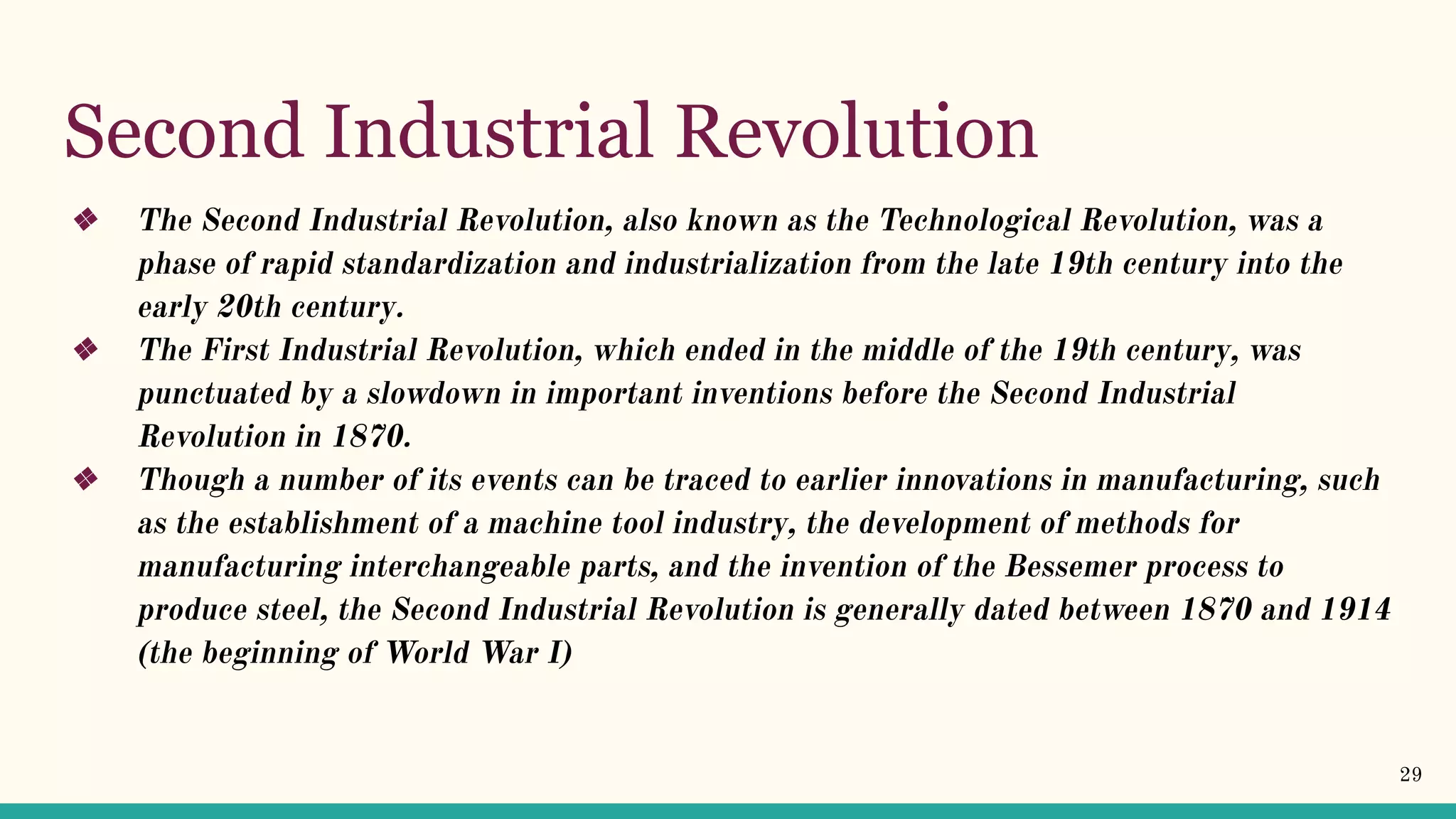 Second Industrial Revolution

❖ The Second Industrial Revolution, also known as the Technological Revolution, was a phase of rapid standardization and industrialization from the late 19th century into the early 20th century.
❖ The First Industrial Revolution, which ended in the middle of the 19th century, was punctuated by a slowdown in important inventions before the Second Industrial Revolution in 1870.
❖ Though a number of its events can be traced to earlier innovations in manufacturing, such as the establishment of a machine tool industry, the development of methods for manufacturing interchangeable parts, and the invention of the Bessemer process to produce steel, the Second Industrial Revolution is generally dated between 1870 and 1914 (the beginning of World War I)

29